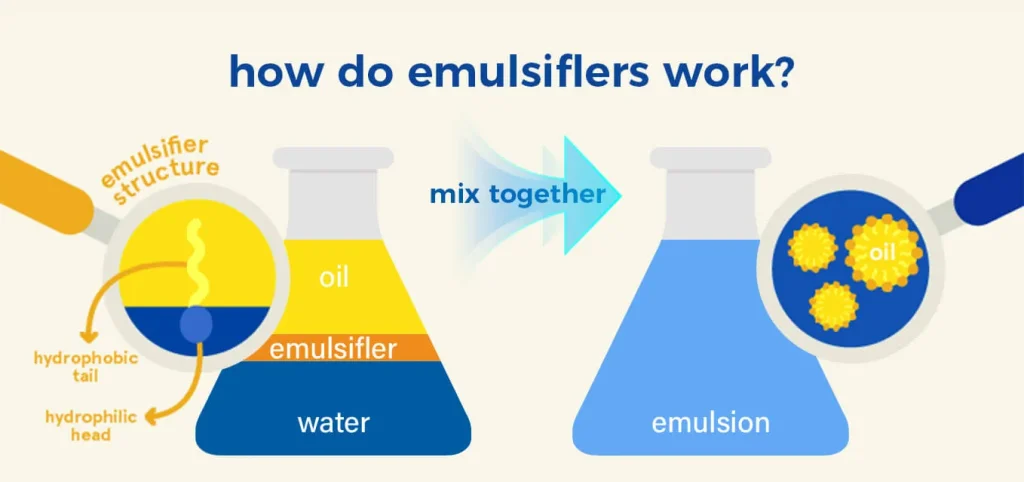 how do emulsiflers work?

emulsifier structure

hydrophobic tail

hydrophilic head

oil

emulsifler

water

mix together

emulsion

oil